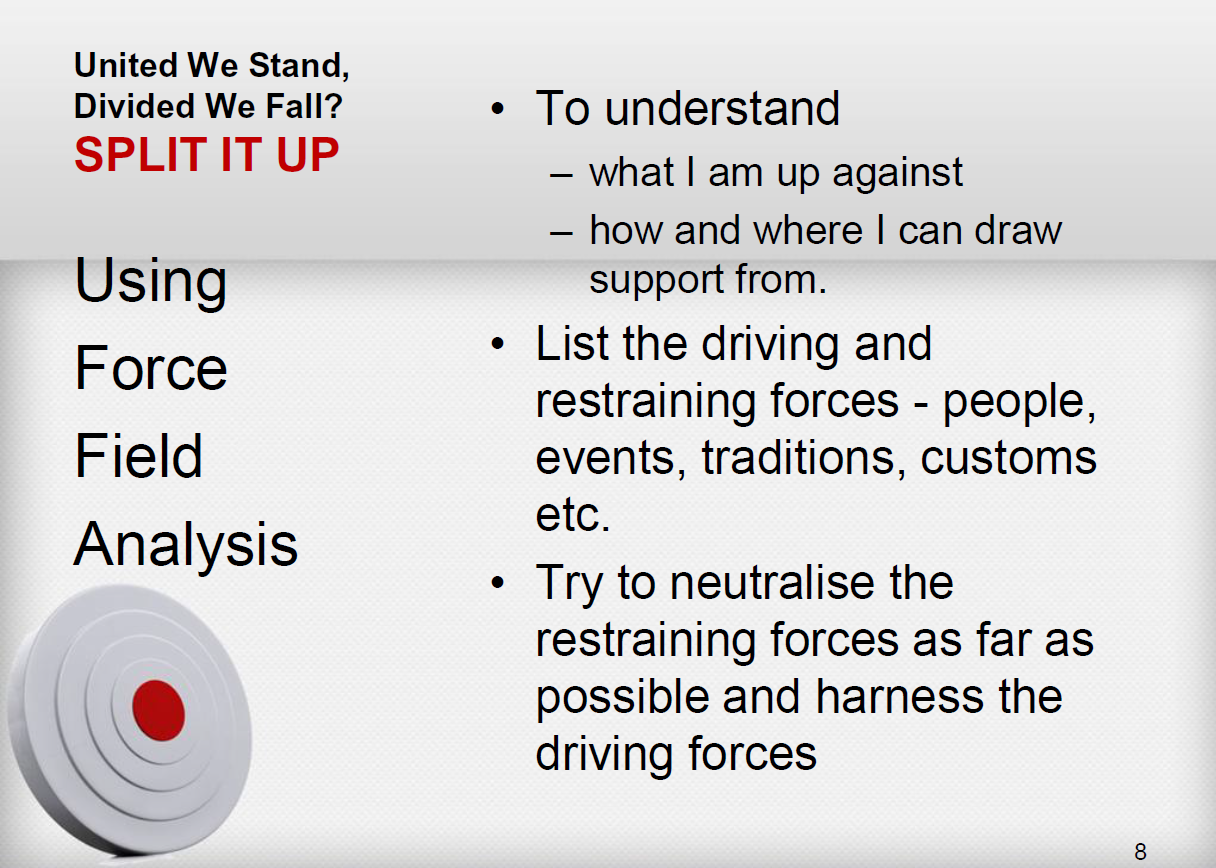 United We Stand, Divided We Fall?
SPLIT IT UP

Using
Force
Field
Analysis

• To understand
– what I am up against
– how and where I can draw support from.
• List the driving and restraining forces - people, events, traditions, customs etc.
• Try to neutralise the restraining forces as far as possible and harness the driving forces

8